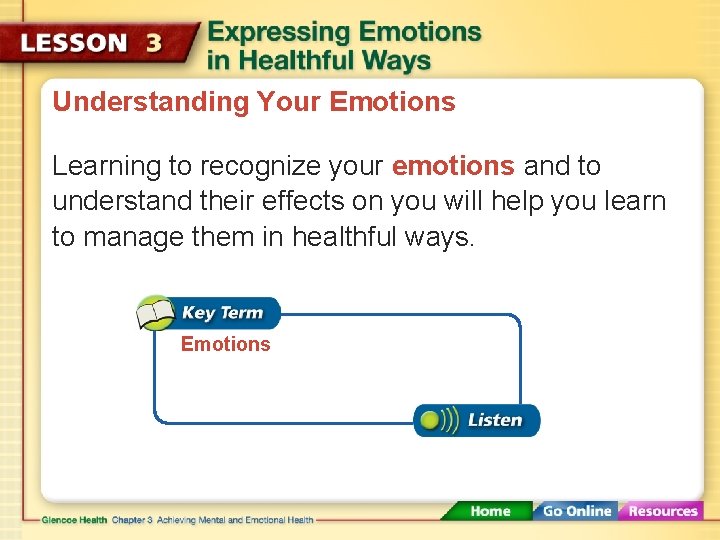 LESSON 3 Expressing Emotions in Healthful Ways

Understanding Your Emotions

Learning to recognize your emotions and to understand their effects on you will help you learn to manage them in healthful ways.

Key Term

Emotions

Listen

Glencoe Health Chapter 3 Achieving Mental and Emotional Health

Home Go Online Resources